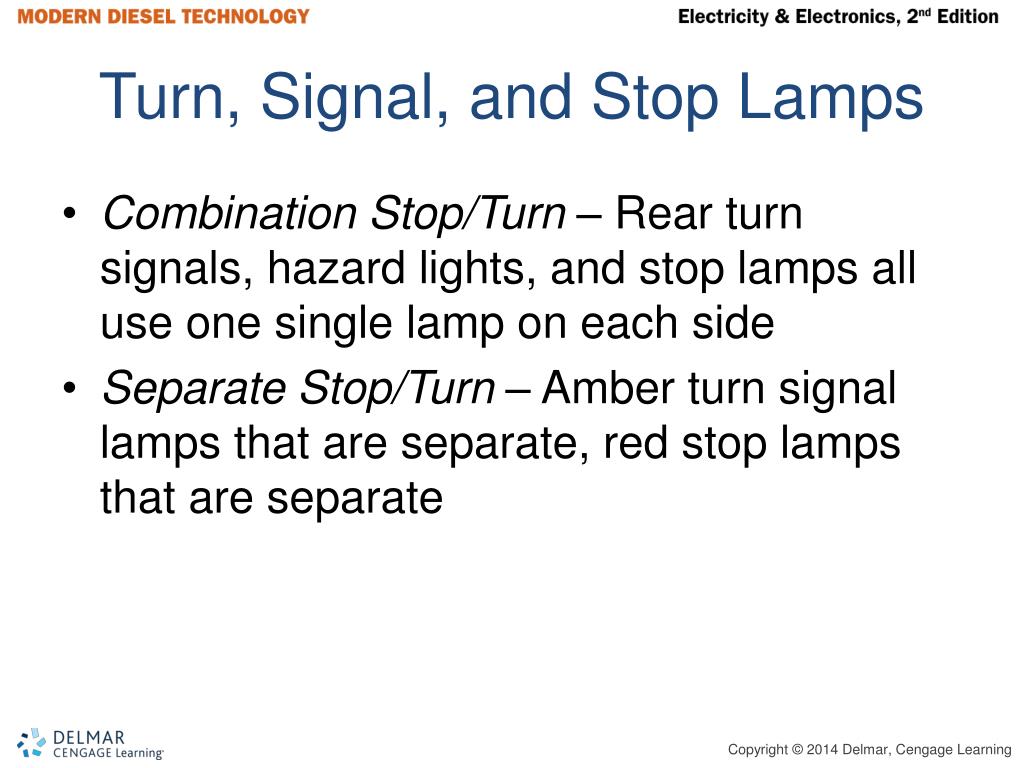 MODERN DIESEL TECHNOLOGY

Electricity & Electronics, 2nd Edition

Turn, Signal, and Stop Lamps

• Combination Stop/Turn – Rear turn signals, hazard lights, and stop lamps all use one single lamp on each side

• Separate Stop/Turn – Amber turn signal lamps that are separate, red stop lamps that are separate

DELMAR CENGAGE Learning

Copyright © 2014 Delmar, Cengage Learning